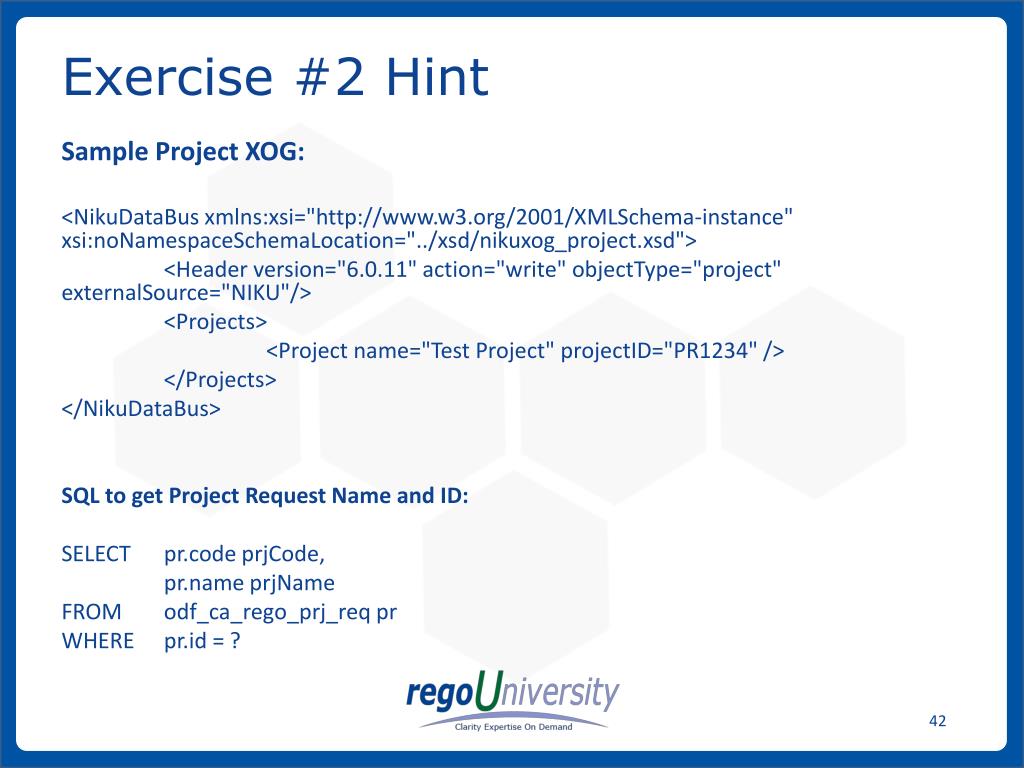 Exercise #2 Hint

Sample Project XOG:

<NikuDataBus xmlns:xsi="http://www.w3.org/2001/XMLSchema-instance" xsi:noNamespaceSchemaLocation="../xsd/nikuxog_project.xsd">
<Header version="6.0.11" action="write" objectType="project" externalSource="NIKU"/>
<Projects>
<Project name="Test Project" projectID="PR1234" />
</Projects>
</NikuDataBus>

SQL to get Project Request Name and ID:

SELECT pr.code prjCode,
pr.name prjName
FROM odf_ca_rego_prj_req pr
WHERE pr.id = ?

regoUniversity
Clarity Expertise On Demand

42